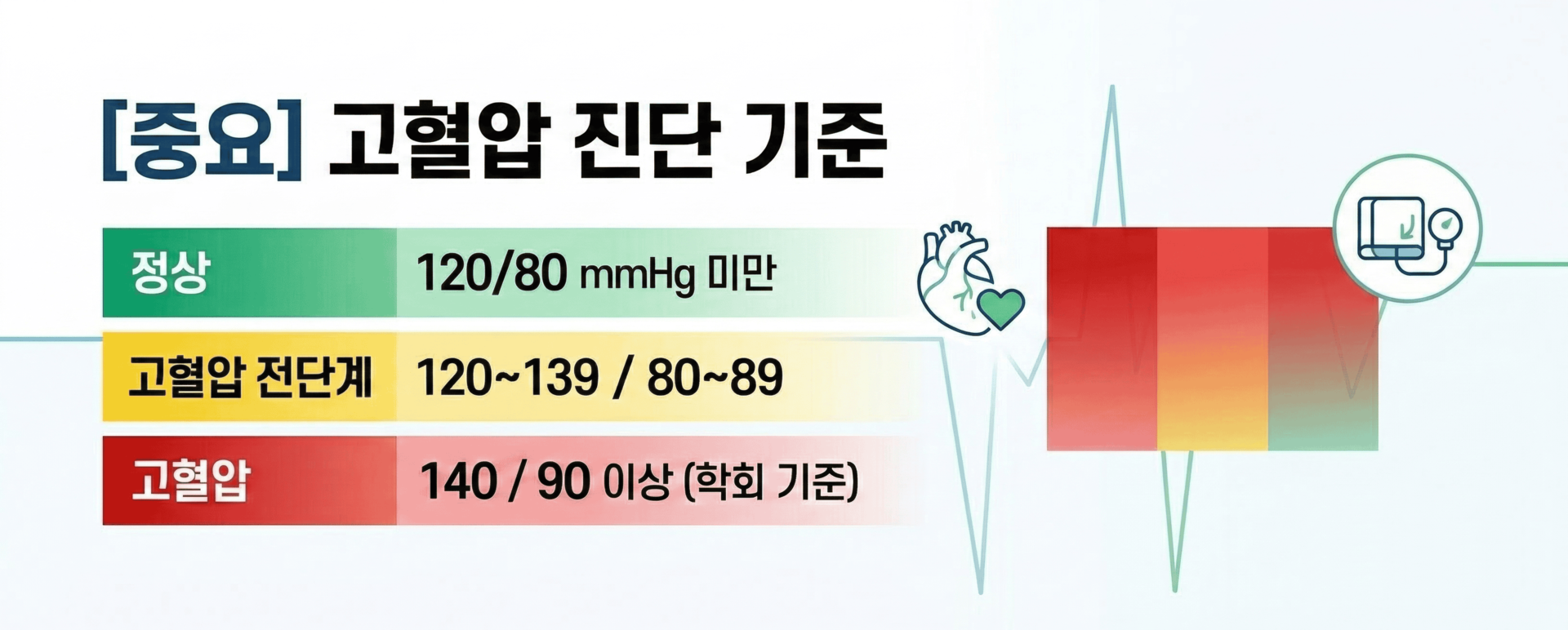 [중요] 고혈압 진단 기준

| 정상 | 120/80 mmHg 미만 |
|---|---|
| 고혈압 전단계 | 120~139 / 80~89 |
| 고혈압 | 140 / 90 이상 (학회 기준) |